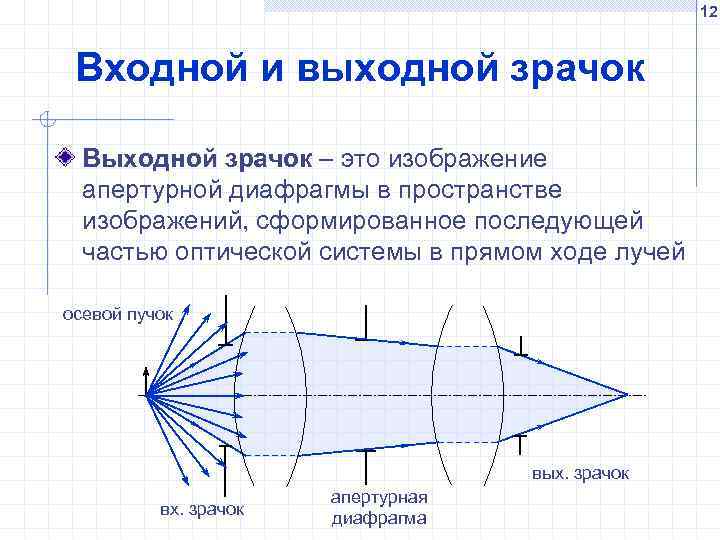 12

Входной и выходной зрачок

Выходной зрачок – это изображение апертурной диафрагмы в пространстве изображений, сформированное последующей частью оптической системы в прямом ходе лучей

осевой пучок

вх. зрачок

апертурная диафрагма

вых. зрачок